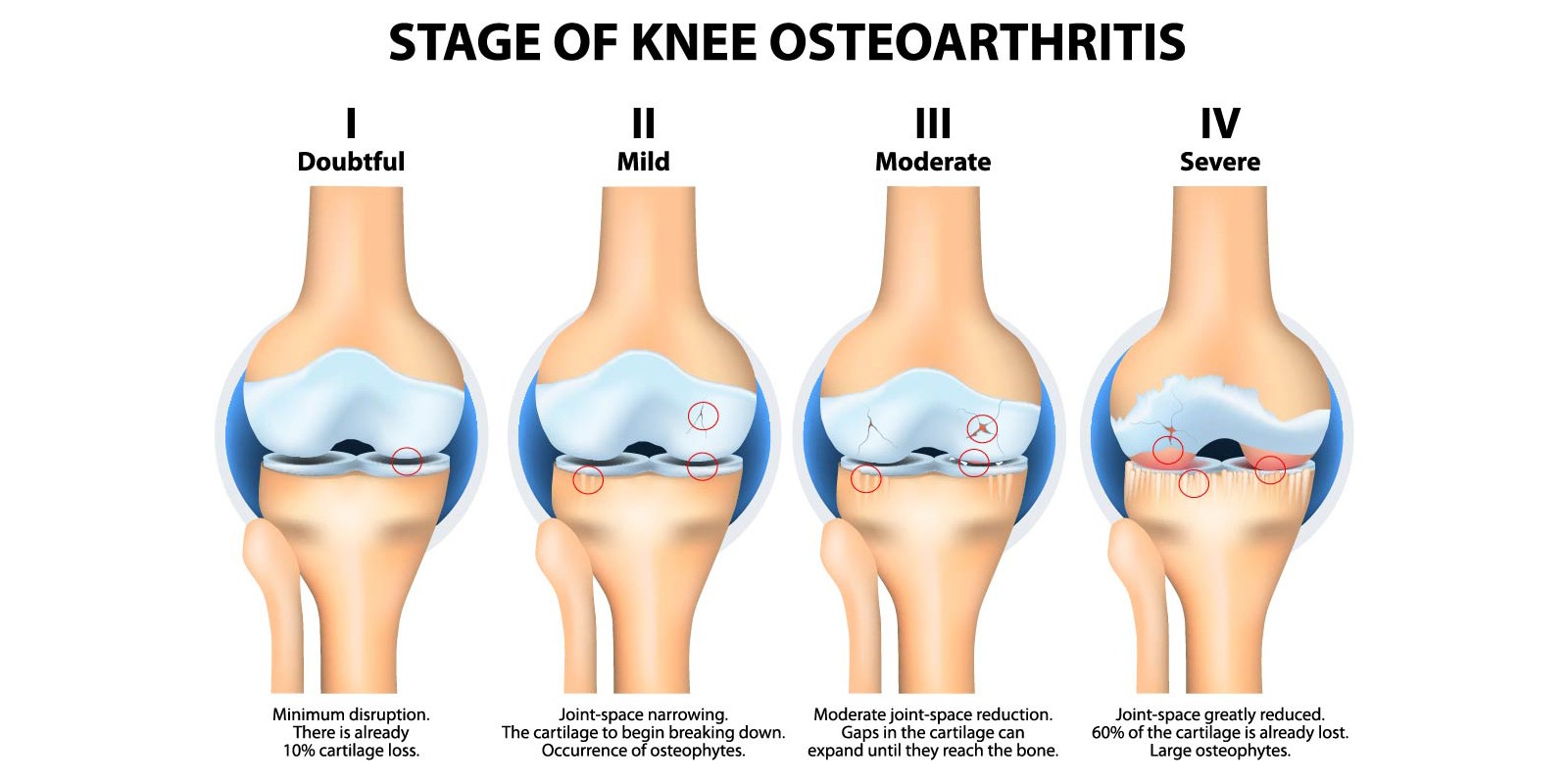 STAGE OF KNEE OSTEOARTHRITIS

I
Doubtful

Minimum disruption. There is already 10% cartilage loss.

II
Mild

Joint-space narrowing. The cartilage to begin breaking down. Occurrence of osteophytes.

III
Moderate

Moderate joint-space reduction. Gaps in the cartilage can expand until they reach the bone.

IV
Severe

Joint-space greatly reduced. 60% of the cartilage is already lost. Large osteophytes.